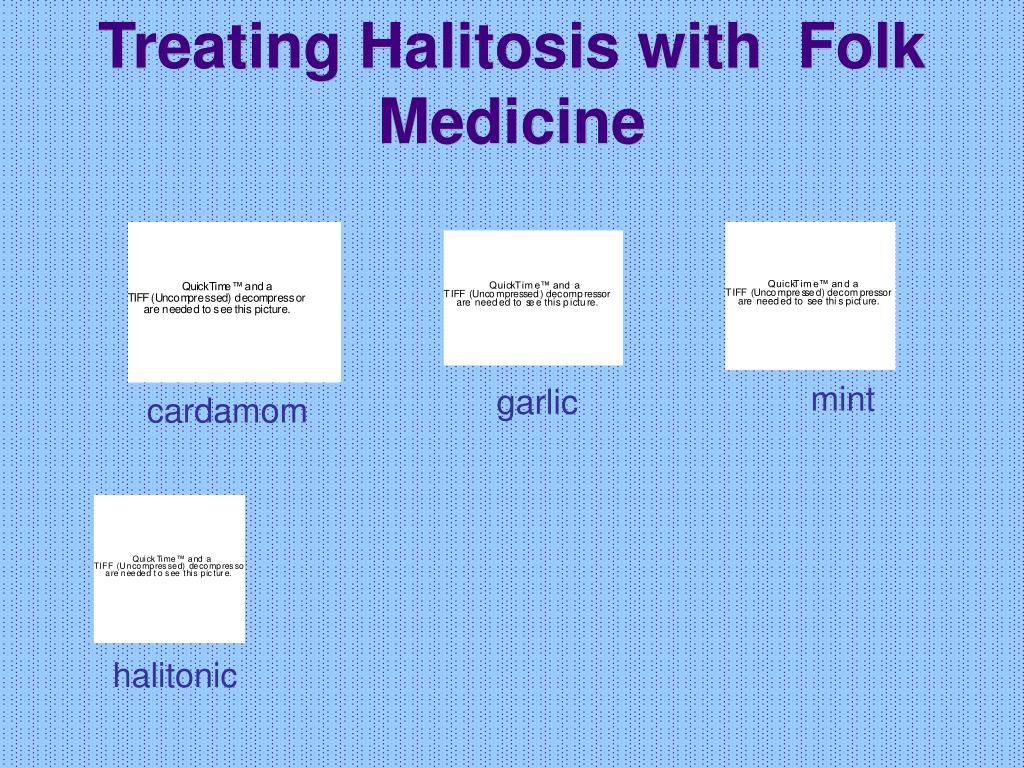 Treating Halitosis with Folk Medicine

QuickTime™ and a
TIFF (Uncompressed) decompressor
are needed to see this picture.

cardamom

QuickTime™ and a
TIFF (Uncompressed) decompressor
are needed to see this picture.

garlic

QuickTime™ and a
TIFF (Uncompressed) decompressor
are needed to see this picture.

mint

QuickTime™ and a
TIFF (Uncompressed) decompresso
are needed to see this picture.

halitonic